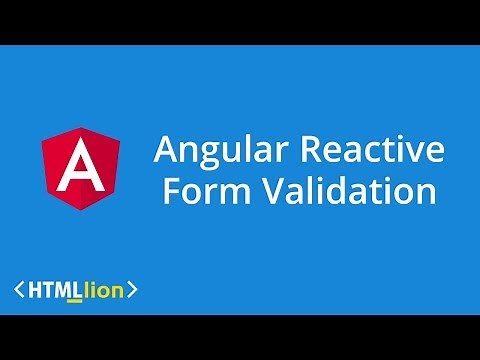 A

Angular Reactive Form Validation

<HTMLlion>